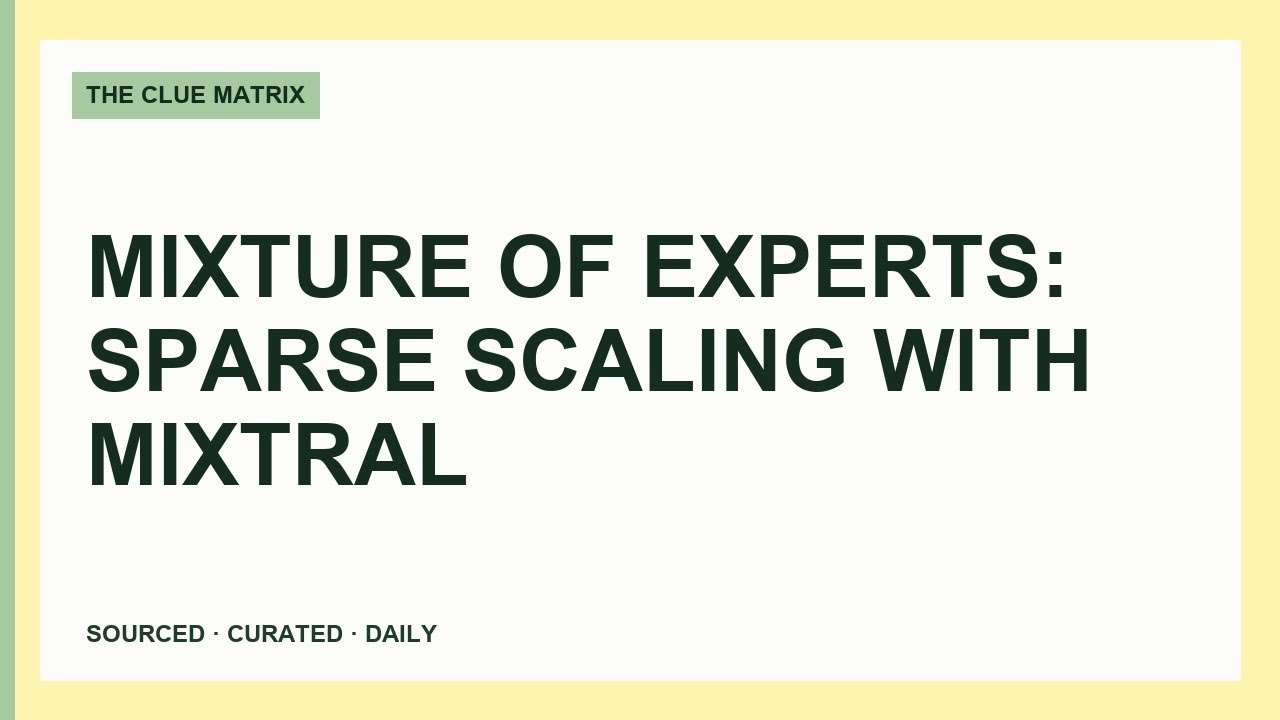 THE CLUE MATRIX

MIXTURE OF EXPERTS: SPARSE SCALING WITH MIXTRAL

SOURCED · CURATED · DAILY